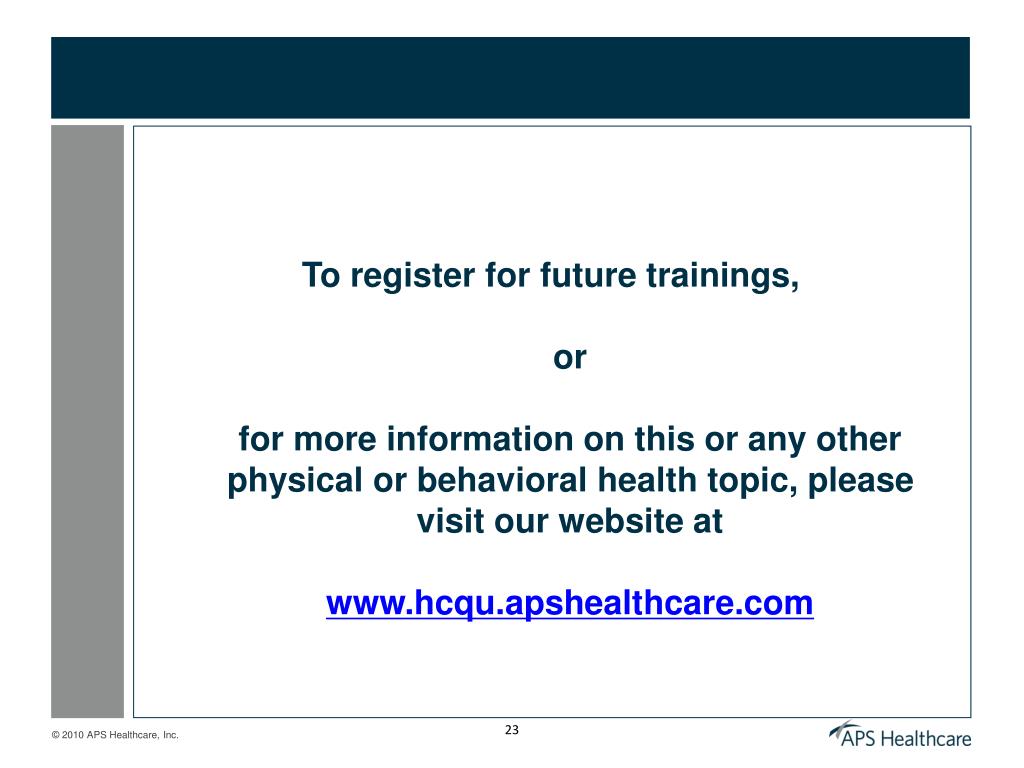 To register for future trainings,

or

for more information on this or any other physical or behavioral health topic, please visit our website at

www.hcqu.apshealthcare.com

© 2010 APS Healthcare, Inc.

23

APS Healthcare